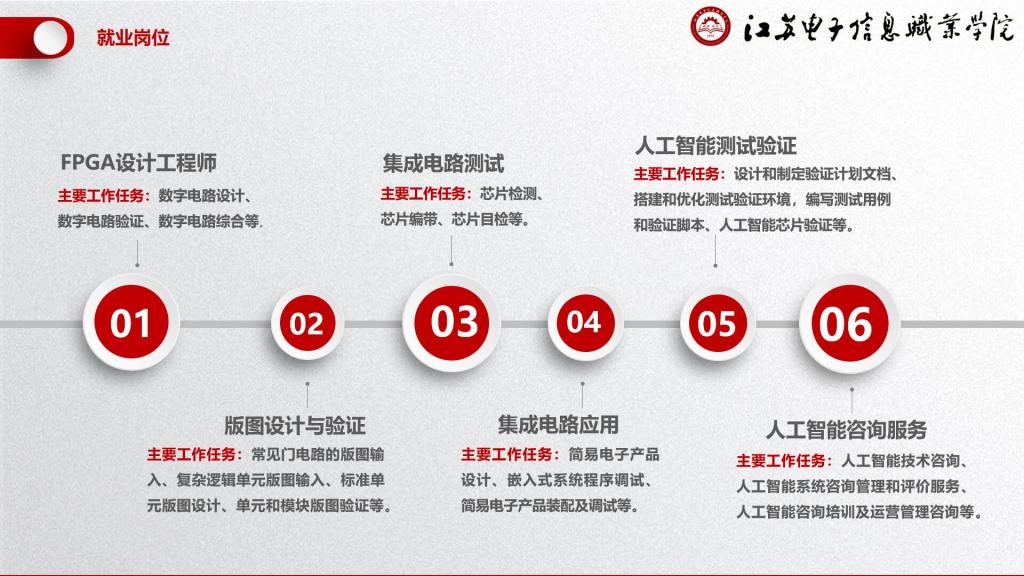 就业岗位

江苏电子信息职业学院

FPGA设计工程师
主要工作任务：数字电路设计、数字电路验证、数字电路综合等.

集成电路测试
主要工作任务：芯片检测、芯片编带、芯片目检等。

人工智能测试验证
主要工作任务：设计和制定验证计划文档、搭建和优化测试验证环境，编写测试用例和验证脚本、人工智能芯片验证等。

01

02

03

04

05

06

版图设计与验证
主要工作任务：常见门电路的版图输入、复杂逻辑单元版图输入、标准单元版图设计、单元和模块版图验证等。

集成电路应用
主要工作任务：简易电子产品设计、嵌入式系统程序调试、简易电子产品装配及调试等。

人工智能咨询服务
主要工作任务：人工智能技术咨询、人工智能系统咨询管理和评价服务、人工智能咨询培训及运营管理咨询等。